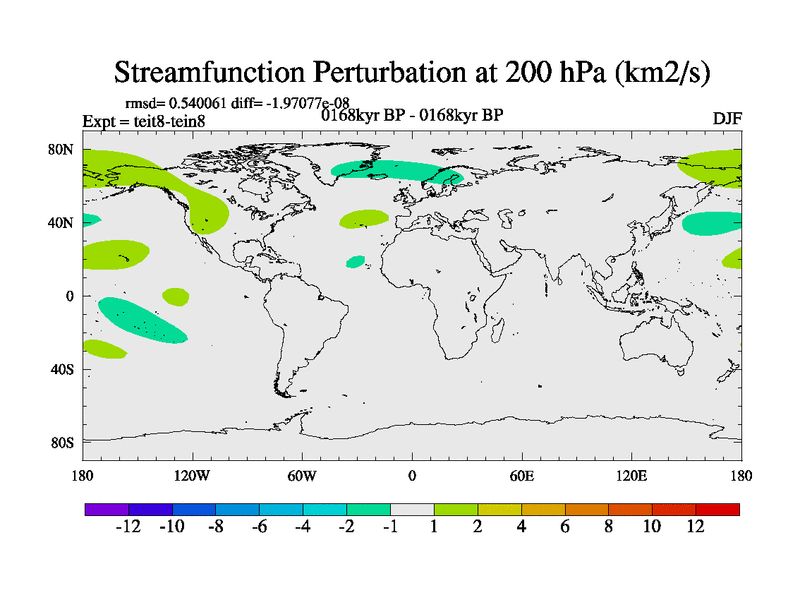 Streamfunction Perturbation at 200 hPa (km2/s)

rmsd= 0.540061 diff= -1.97077e-08
Expt = teit8-tein8
0168kyr BP - 0168kyr BP
DJF

80N
40N
0
40S
80S

180
120W
60W
0
60E
120E
180

-12 -10 -8 -6 -4 -2 -1 1 2 4 6 8 10 12